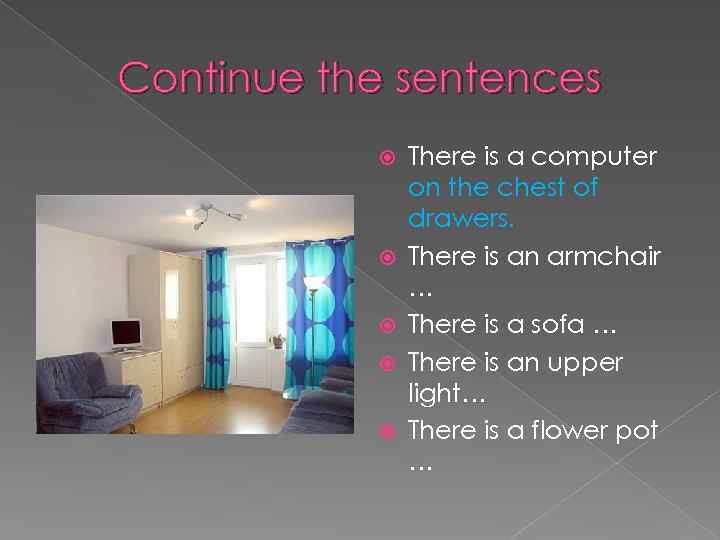 Continue the sentences

There is a computer on the chest of drawers.

There is an armchair …

There is a sofa …

There is an upper light…

There is a flower pot …